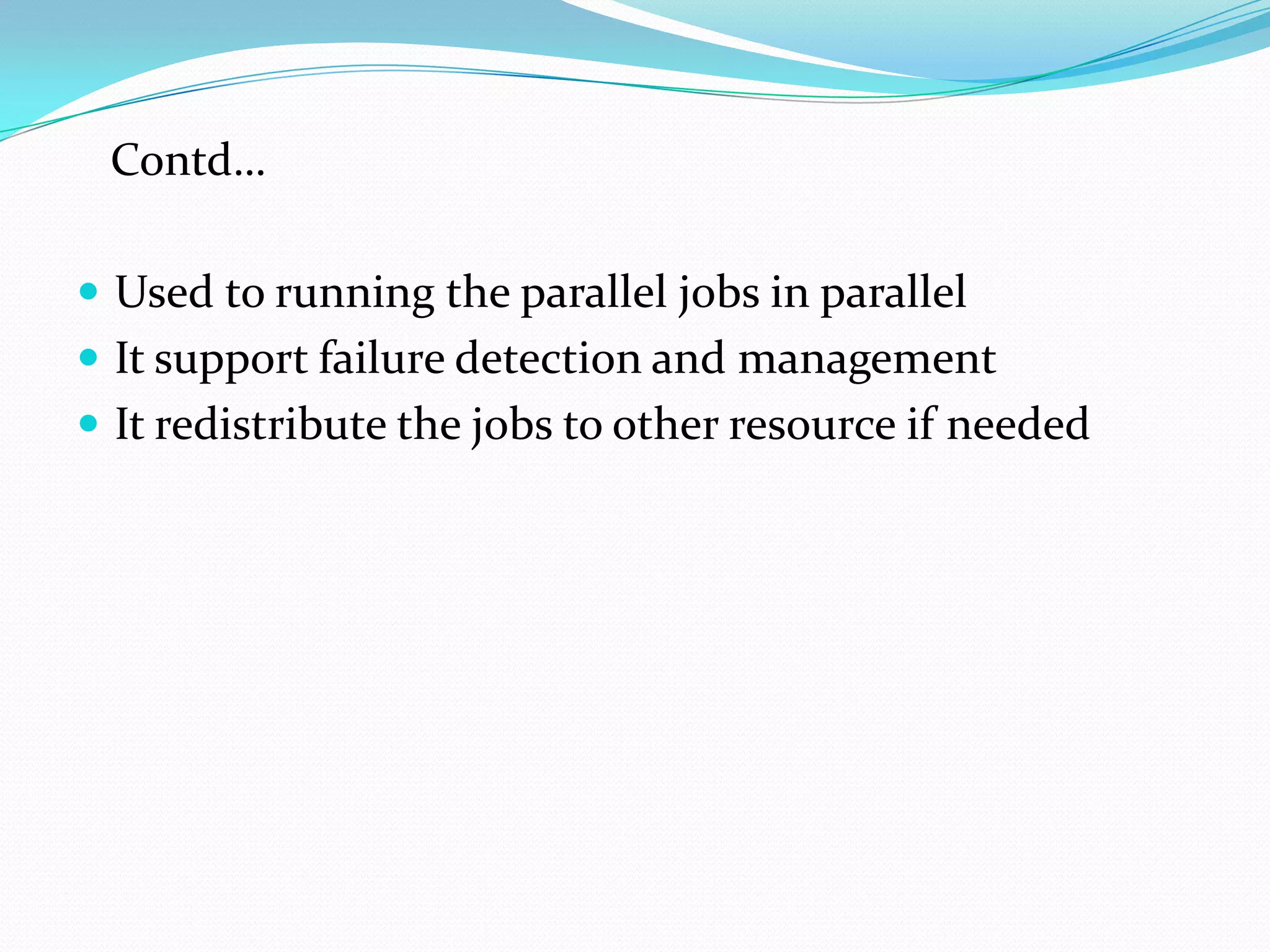 Contd…

- Used to running the parallel jobs in parallel
- It support failure detection and management
- It redistribute the jobs to other resource if needed